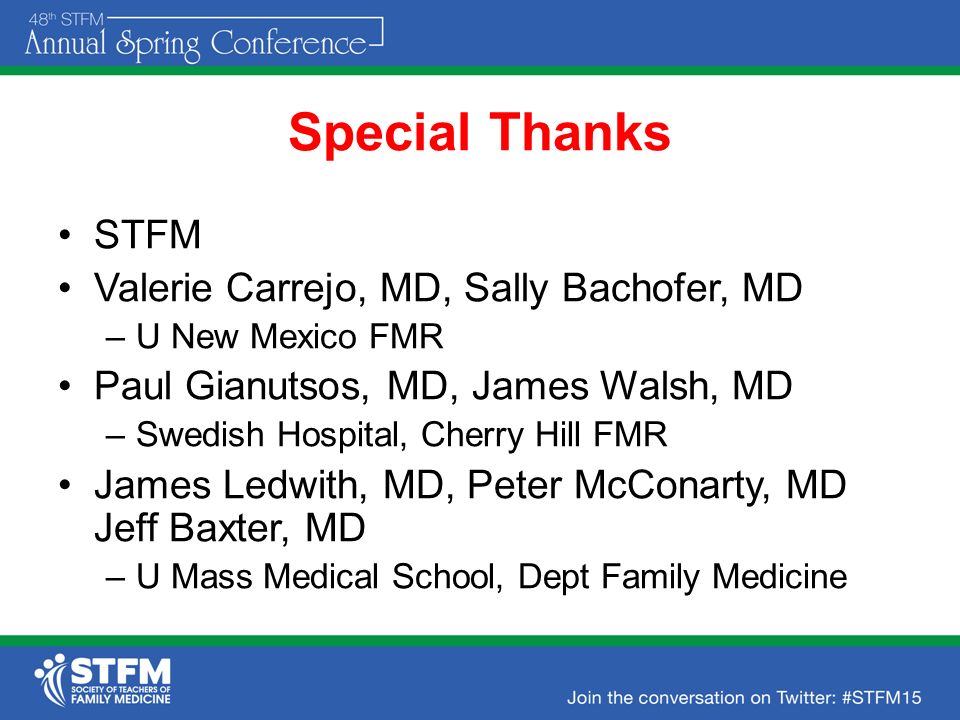 48th STFM
Annual Spring Conference

Special Thanks

• STFM
• Valerie Carrejo, MD, Sally Bachofer, MD
– U New Mexico FMR
• Paul Gianutsos, MD, James Walsh, MD
– Swedish Hospital, Cherry Hill FMR
• James Ledwith, MD, Peter McConarty, MD Jeff Baxter, MD
– U Mass Medical School, Dept Family Medicine

STFM
SOCIETY OF TEACHERS OF FAMILY MEDICINE

Join the conversation on Twitter: #STFM15